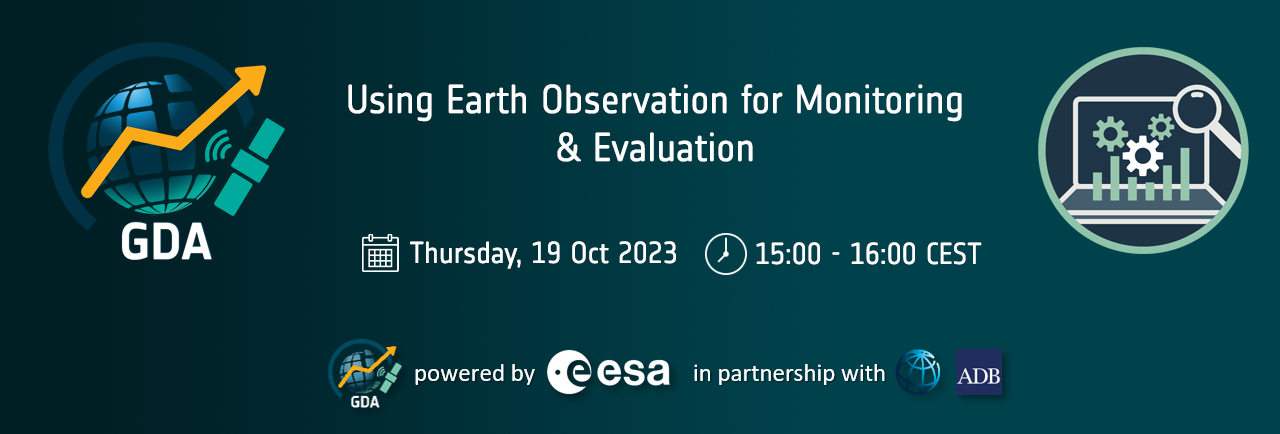 GDA

Using Earth Observation for Monitoring & Evaluation

Thursday, 19 Oct 2023 15:00 - 16:00 CEST

GDA powered by esa in partnership with ADB